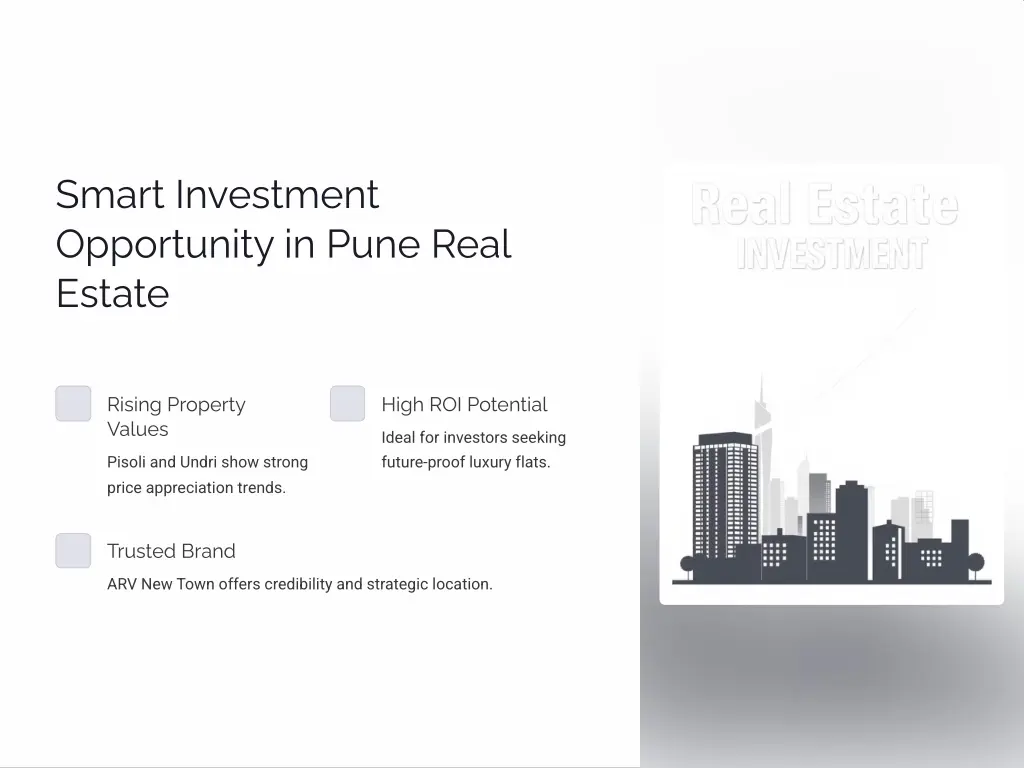 Smart Investment Opportunity in Pune Real Estate

Rising Property Values

Pisoli and Undri show strong price appreciation trends.

High ROI Potential

Ideal for investors seeking future-proof luxury flats.

Trusted Brand

ARV New Town offers credibility and strategic location.

Real Estate
INVESTMENT